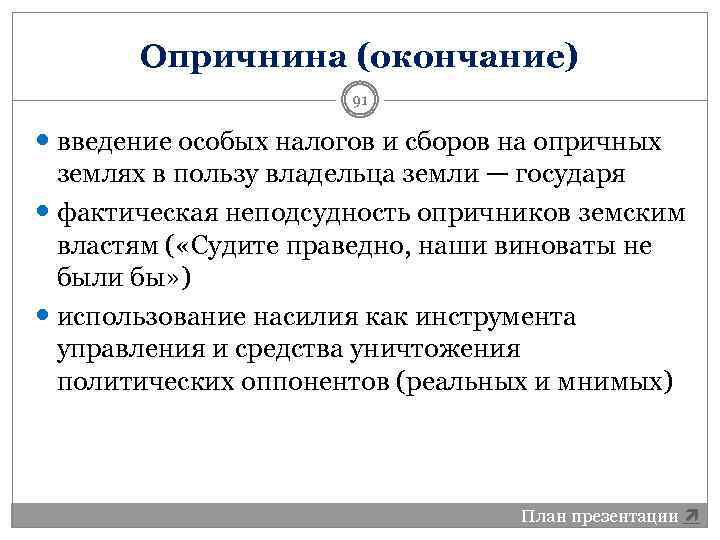 Опричнина (окончание)

91

- введение особых налогов и сборов на опричных землях в пользу владельца земли — государя
- фактическая неподсудность опричников земским властям («Судите праведно, наши виноваты не были бы»)
- использование насилия как инструмента управления и средства уничтожения политических оппонентов (реальных и мнимых)

План презентации